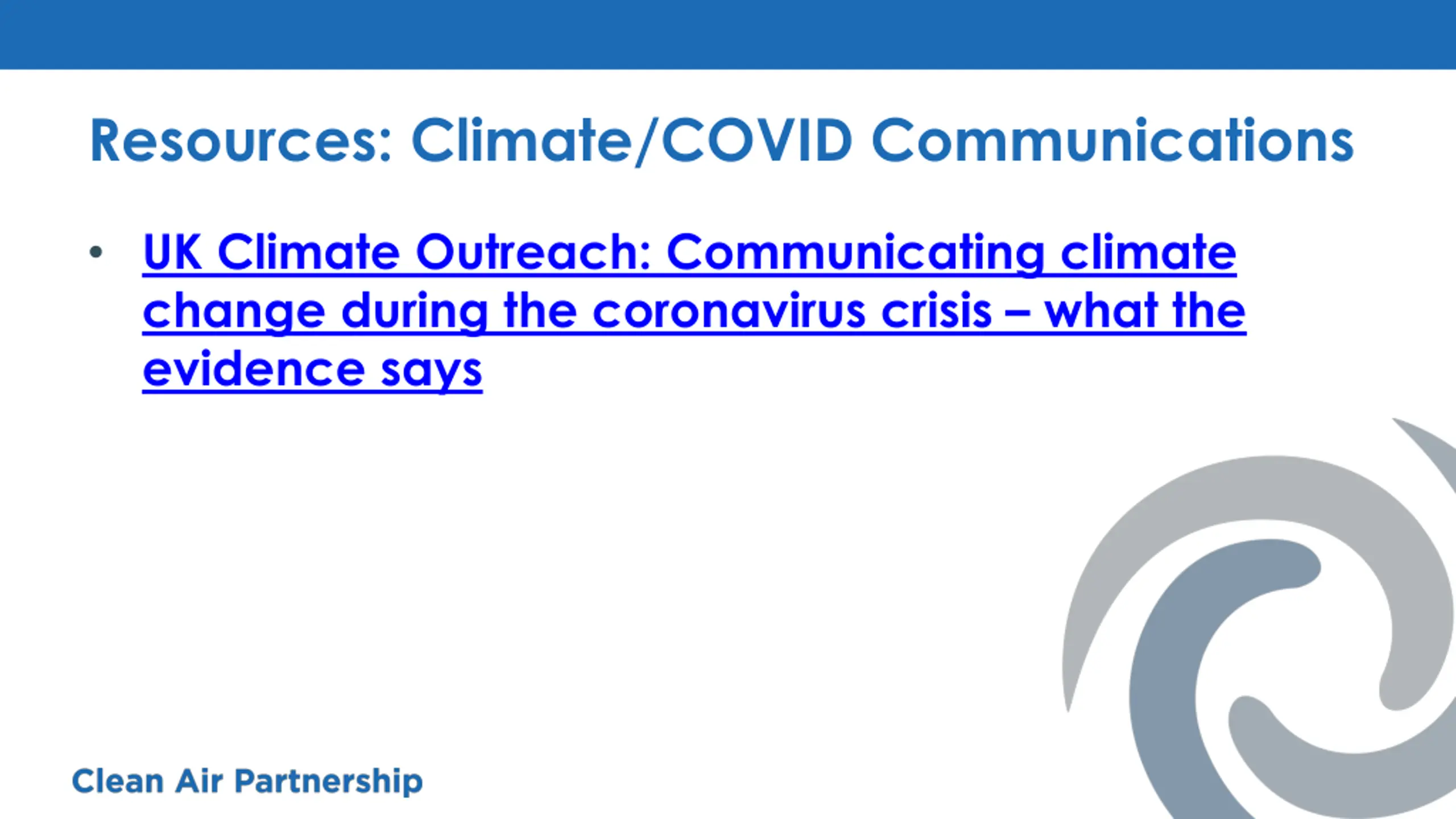 Resources: Climate/COVID Communications

• UK Climate Outreach: Communicating climate change during the coronavirus crisis – what the evidence says

Clean Air Partnership